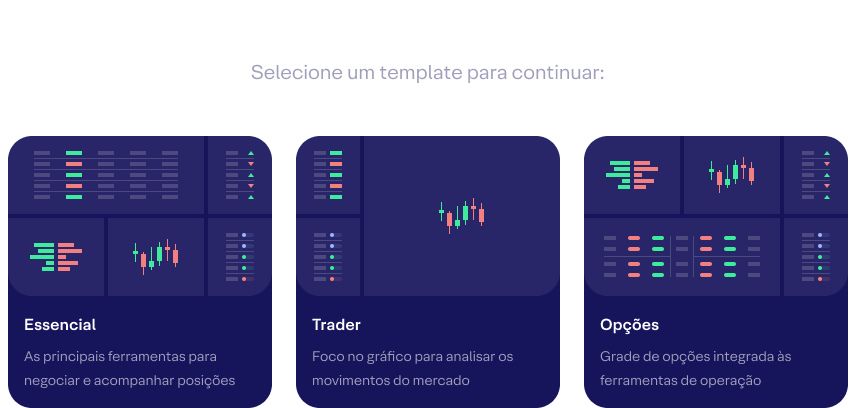 Selecione um template para continuar:

Essencial

As principais ferramentas para negociar e acompanhar posições

Trader

Foco no gráfico para analisar os movimentos do mercado

Opções

Grade de opções integrada às ferramentas de operação